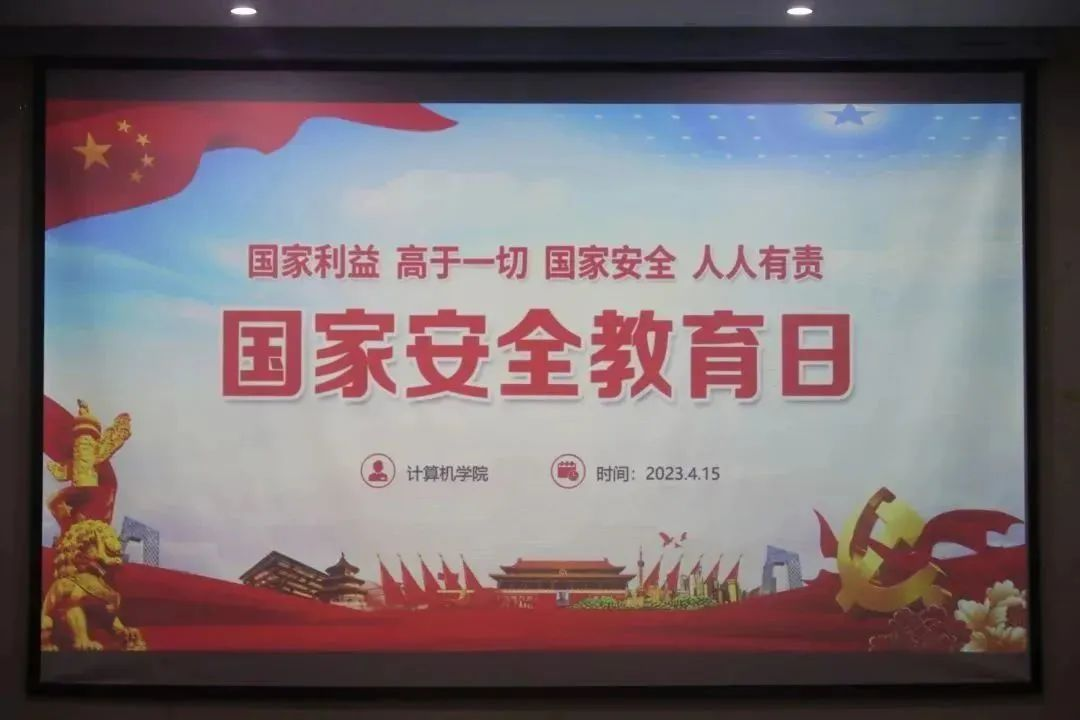 国家利益 高于一切 国家安全 人人有责

国家安全教育日

计算机学院

时间：2023.4.15